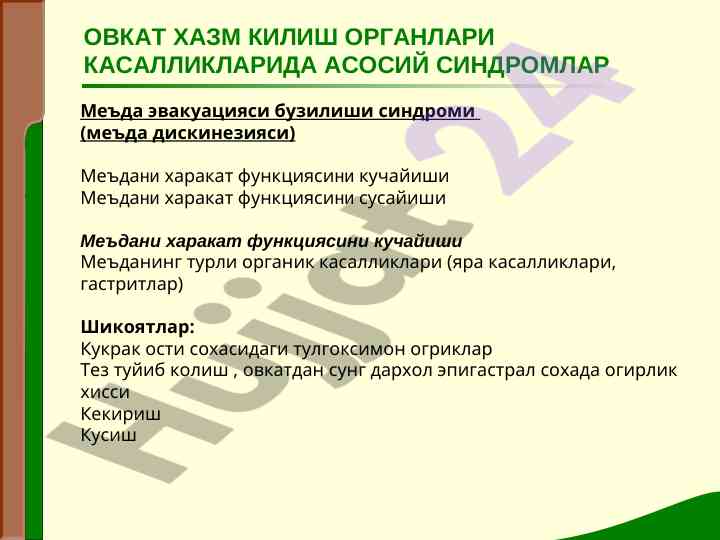 ОВКАТ ХАЗМ КИЛИШ ОРГАНЛАРИ КАСАЛЛИКЛАРИДА АСОСИЙ СИНДРОМЛАР

Меъда эвакуацияси бузилиши синдроми (меъда дискинезияси)

Меъдани харакат функциясини кучайиши
Меъдани харакат функциясини сусайиши

Меъдани харакат функциясини кучайиши
Меъданинг турли органик касалликлари (яра касалликлари, гастритлар)

Шикоятлар:
Кукрак ости сохасидаги тулгоксимон огриклар
Тез туйиб колиш , овкатдан сунг дархол эпигастрал сохада огирлик хисси
Кекириш
Кусиш

Hujjat 24